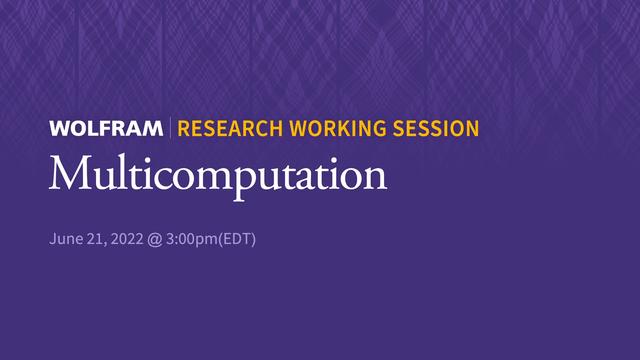 WOLFRAM | RESEARCH WORKING SESSION

Multicomputation

June 21, 2022 @ 3:00pm(EDT)